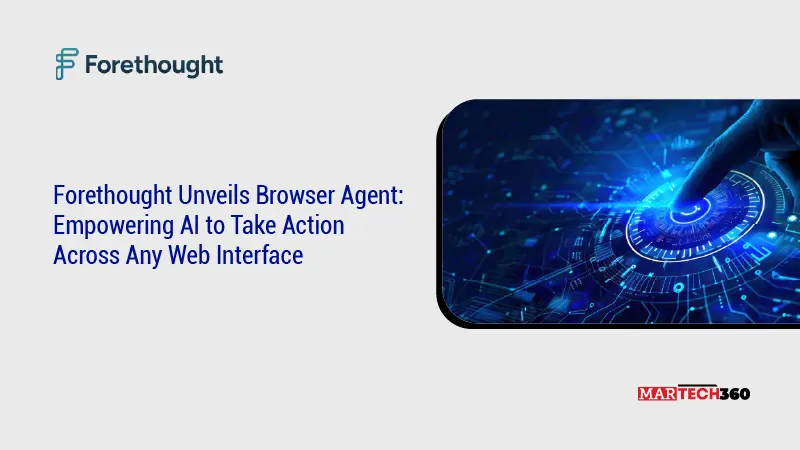 Forethought

Forethought Unveils Browser Agent: Empowering AI to Take Action Across Any Web Interface

MARTECH360